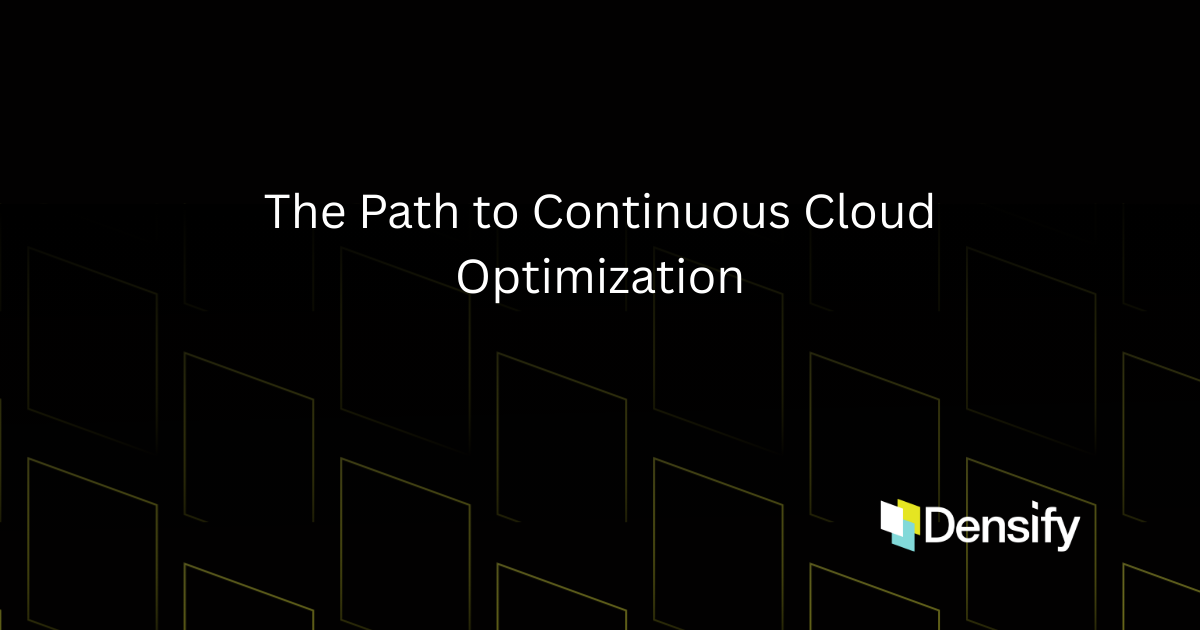 The Path to Continuous Cloud Optimization

Densify